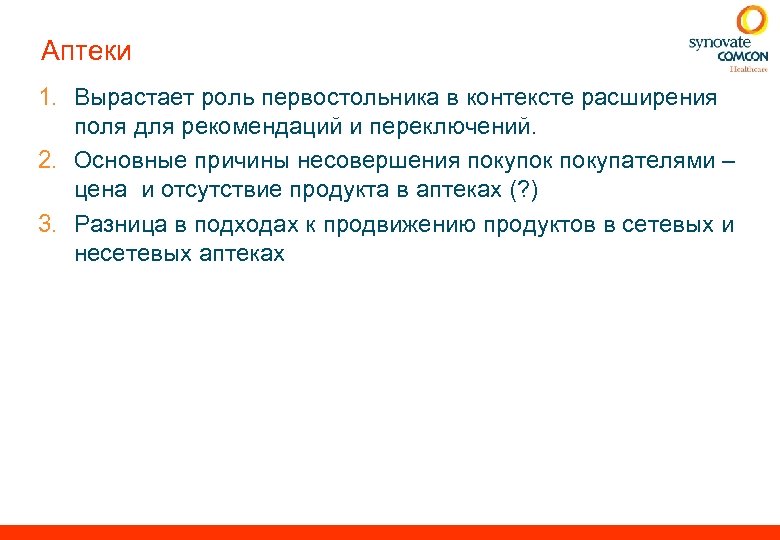 Аптеки

synovate COMCON Healthcare

1. Вырастает роль первостольника в контексте расширения поля для рекомендаций и переключений.
2. Основные причины несовершения покупок покупателями – цена и отсутствие продукта в аптеках (?)
3. Разница в подходах к продвижению продуктов в сетевых и несетевых аптеках